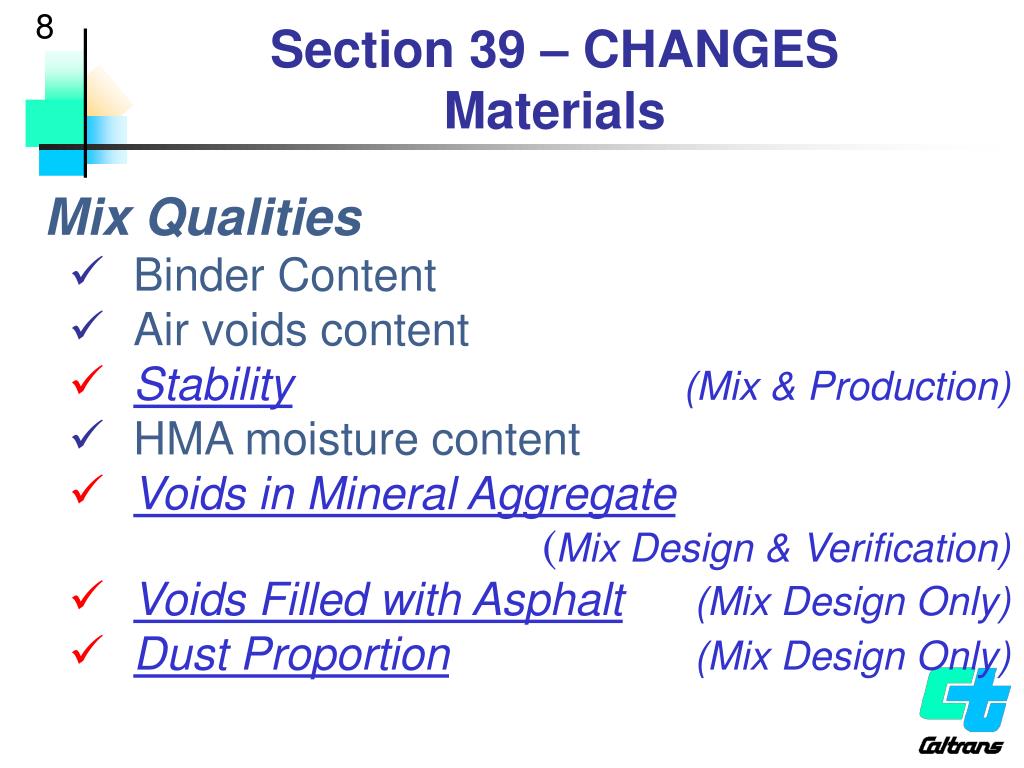 8

Section 39 – CHANGES
Materials

Mix Qualities

✓ Binder Content
✓ Air voids content
✓ Stability (Mix & Production)
✓ HMA moisture content
✓ Voids in Mineral Aggregate (Mix Design & Verification)
✓ Voids Filled with Asphalt (Mix Design Only)
✓ Dust Proportion (Mix Design Only)

Caltrans